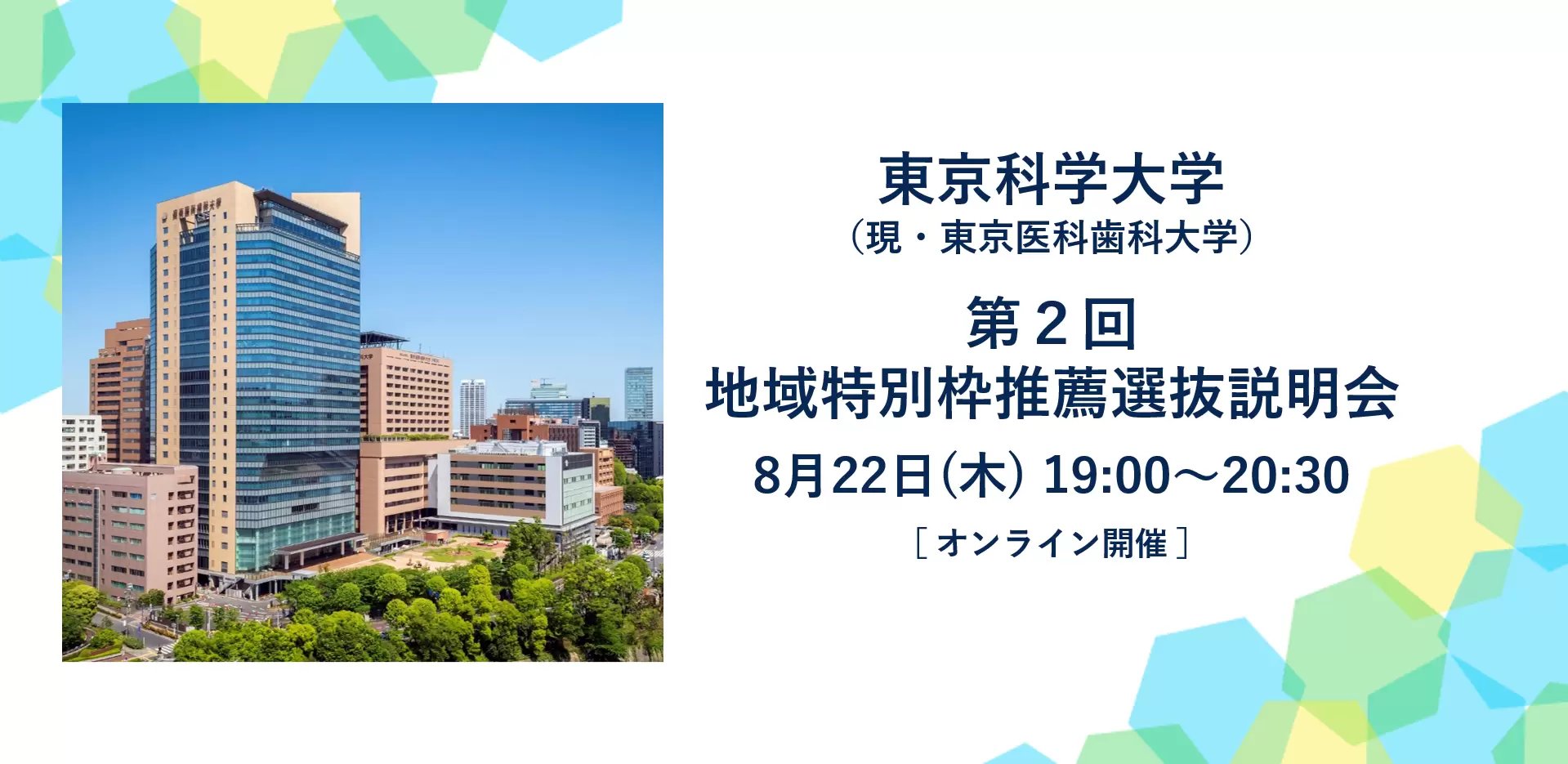 東京科学大学
（現・東京医科歯科大学）

第２回
地域特別枠推薦選抜説明会

8月22日（木）19:00～20:30

［オンライン開催］